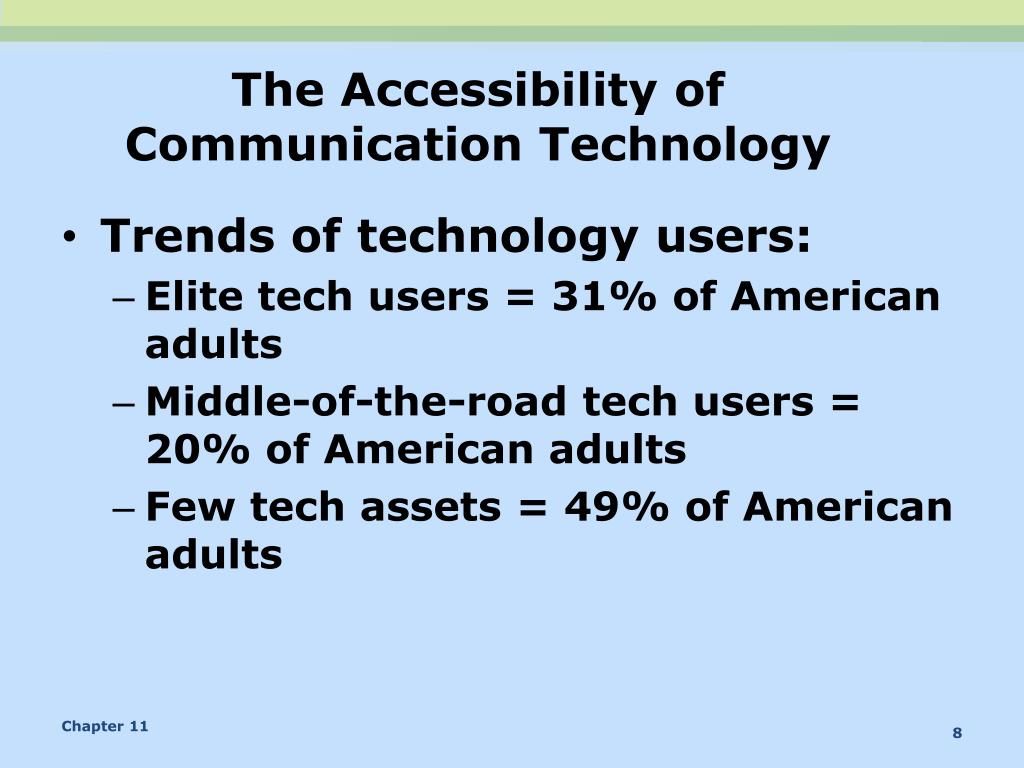 The Accessibility of Communication Technology

• Trends of technology users:
– Elite tech users = 31% of American adults
– Middle-of-the-road tech users = 20% of American adults
– Few tech assets = 49% of American adults

Chapter 11

8